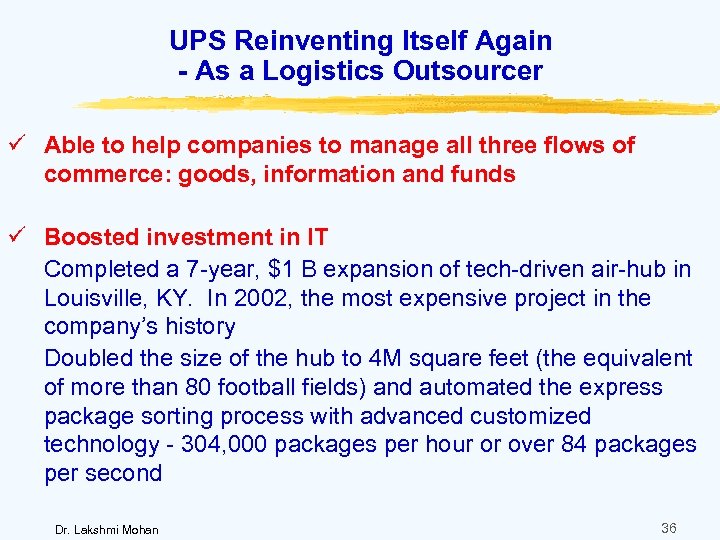 UPS Reinventing Itself Again
- As a Logistics Outsourcer

✓ Able to help companies to manage all three flows of commerce: goods, information and funds

✓ Boosted investment in IT

Completed a 7-year, \$1 B expansion of tech-driven air-hub in Louisville, KY. In 2002, the most expensive project in the company's history

Doubled the size of the hub to 4M square feet (the equivalent of more than 80 football fields) and automated the express package sorting process with advanced customized technology - 304,000 packages per hour or over 84 packages per second

Dr. Lakshmi Mohan

36